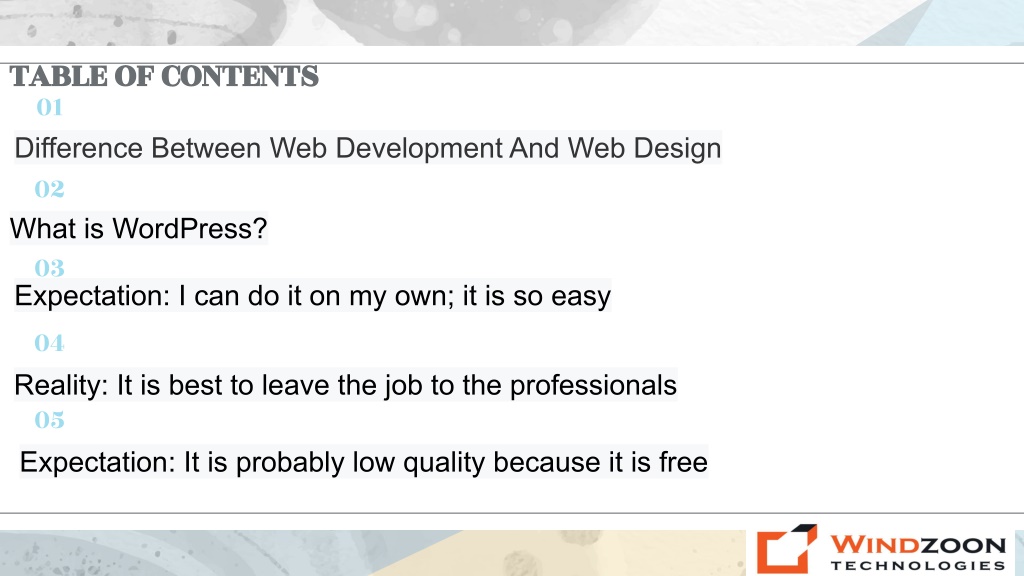 TABLE OF CONTENTS
01
Difference Between Web Development And Web Design
02
What is WordPress?
03
Expectation: I can do it on my own; it is so easy
04
Reality: It is best to leave the job to the professionals
05
Expectation: It is probably low quality because it is free

WINDZOON
TECHNOLOGIES